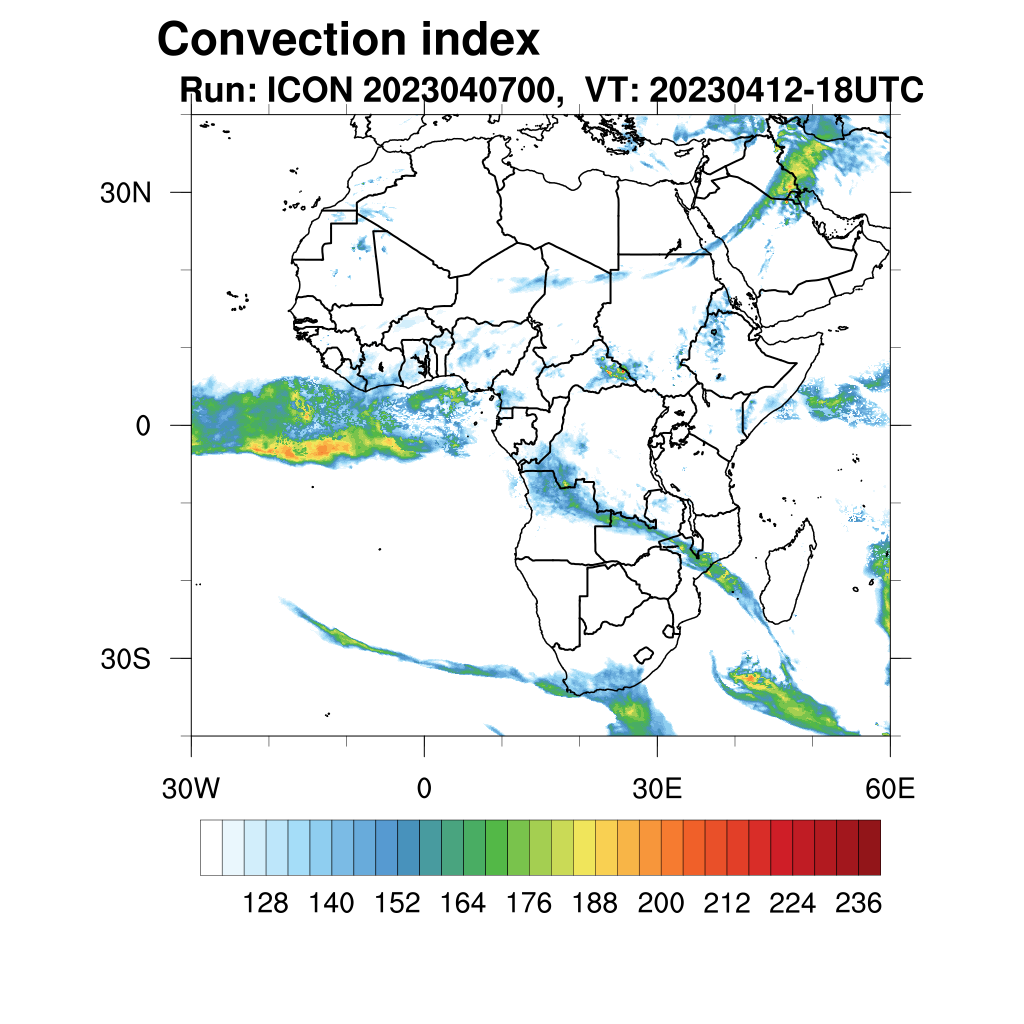 Convection index

Run: ICON 2023040700, VT: 20230412-18UTC

30N

0

30S

30W

0

30E

60E

128 140 152 164 176 188 200 212 224 236